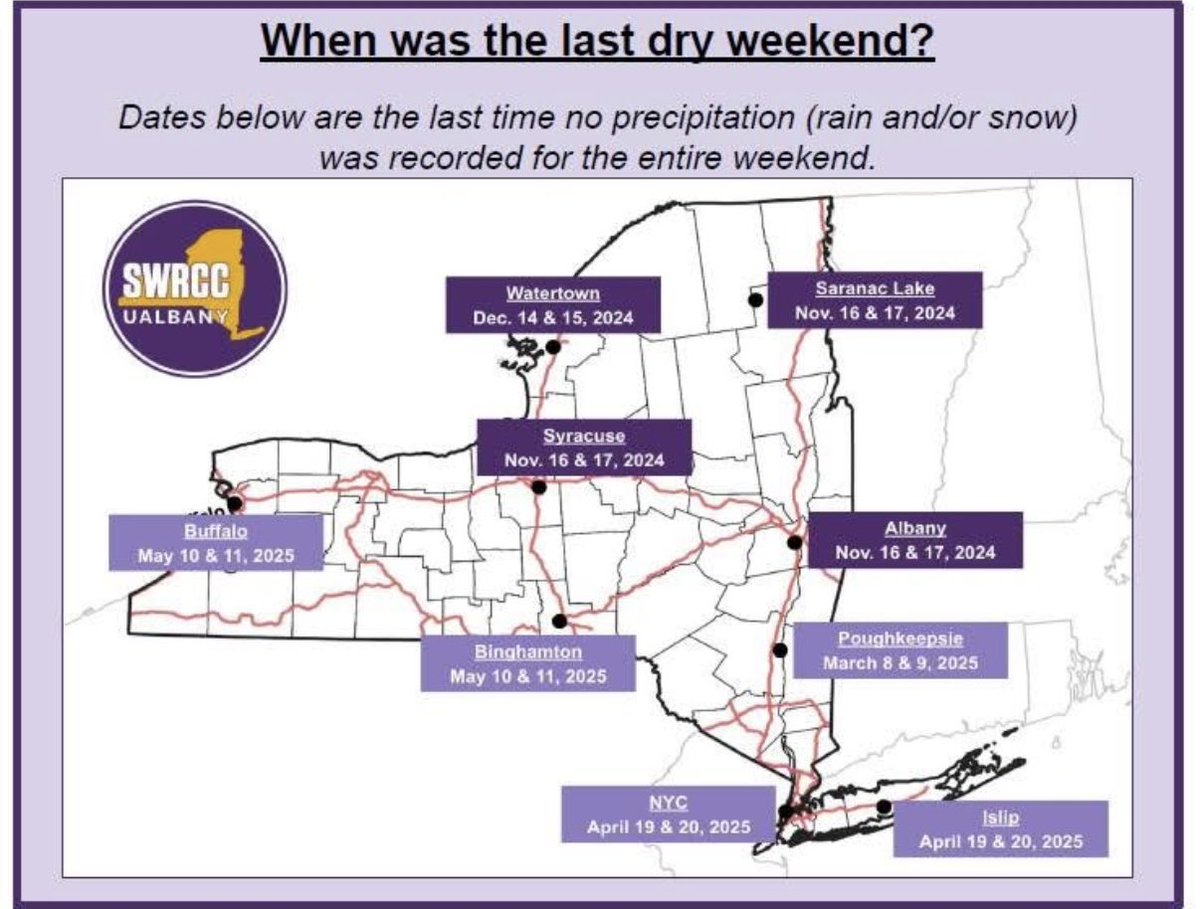 When was the last dry weekend?

Dates below are the last time no precipitation (rain and/or snow) was recorded for the entire weekend.

SWRCC
UALBANY

Watertown
Dec. 14 & 15, 2024

Saranac Lake
Nov. 16 & 17, 2024

Syracuse
Nov. 16 & 17, 2024

Buffalo
May 10 & 11, 2025

Albany
Nov. 16 & 17, 2024

Binghamton
May 10 & 11, 2025

Poughkeepsie
March 8 & 9, 2025

NYC
April 19 & 20, 2025

Islip
April 19 & 20, 2025